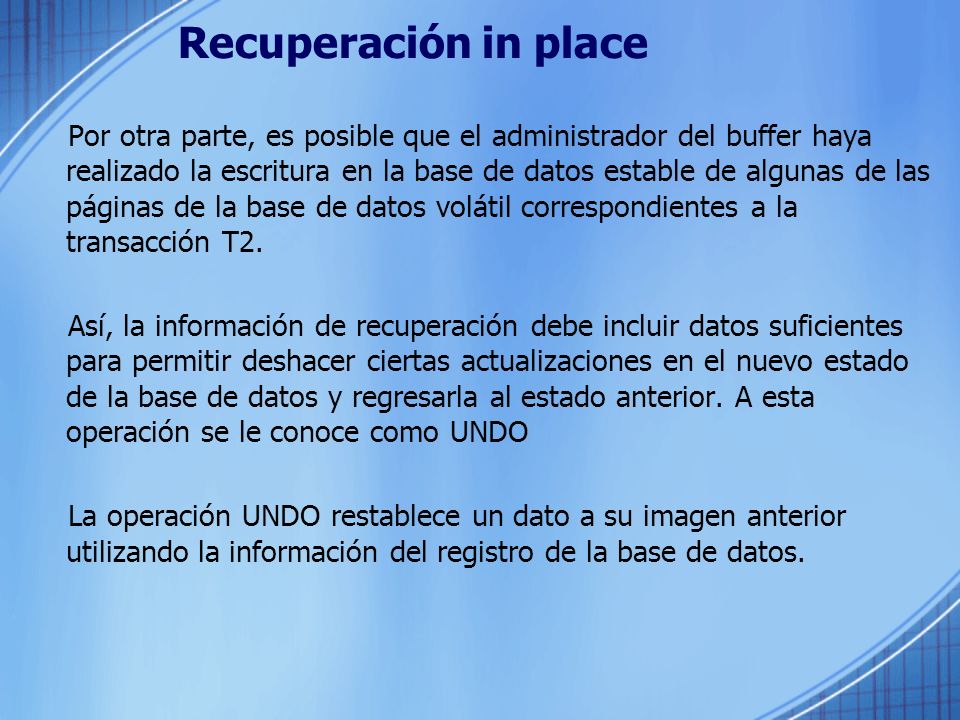 Recuperación in place

Por otra parte, es posible que el administrador del buffer haya realizado la escritura en la base de datos estable de algunas de las páginas de la base de datos volátil correspondientes a la transacción T2.

Así, la información de recuperación debe incluir datos suficientes para permitir deshacer ciertas actualizaciones en el nuevo estado de la base de datos y regresarla al estado anterior. A esta operación se le conoce como UNDO

La operación UNDO restablece un dato a su imagen anterior utilizando la información del registro de la base de datos.